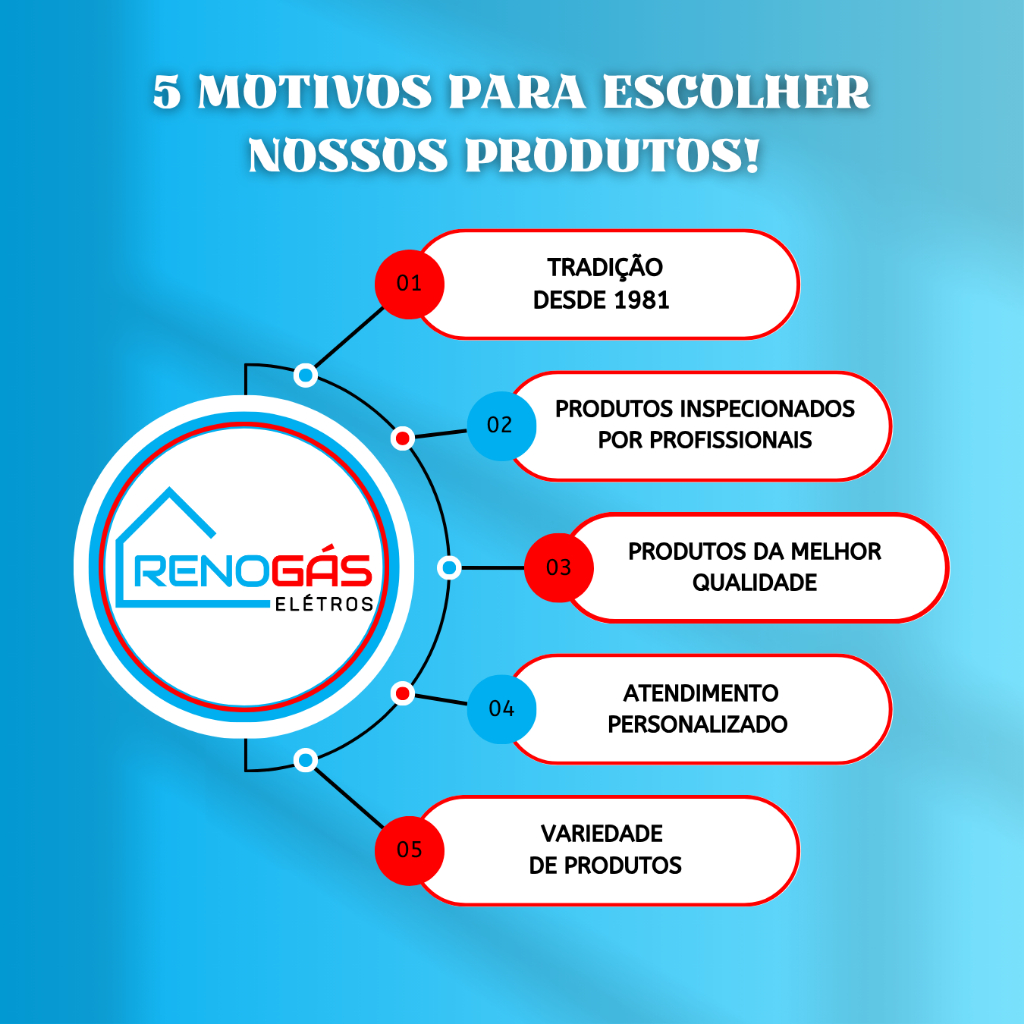 5 MOTIVOS PARA ESCOLHER NOSSOS PRODUTOS!

RENOGÁS
ELÉTROS

01
TRADIÇÃO DESDE 1981

02
PRODUTOS INSPECIONADOS POR PROFISSIONAIS

03
PRODUTOS DA MELHOR QUALIDADE

04
ATENDIMENTO PERSONALIZADO

05
VARIEDADE DE PRODUTOS